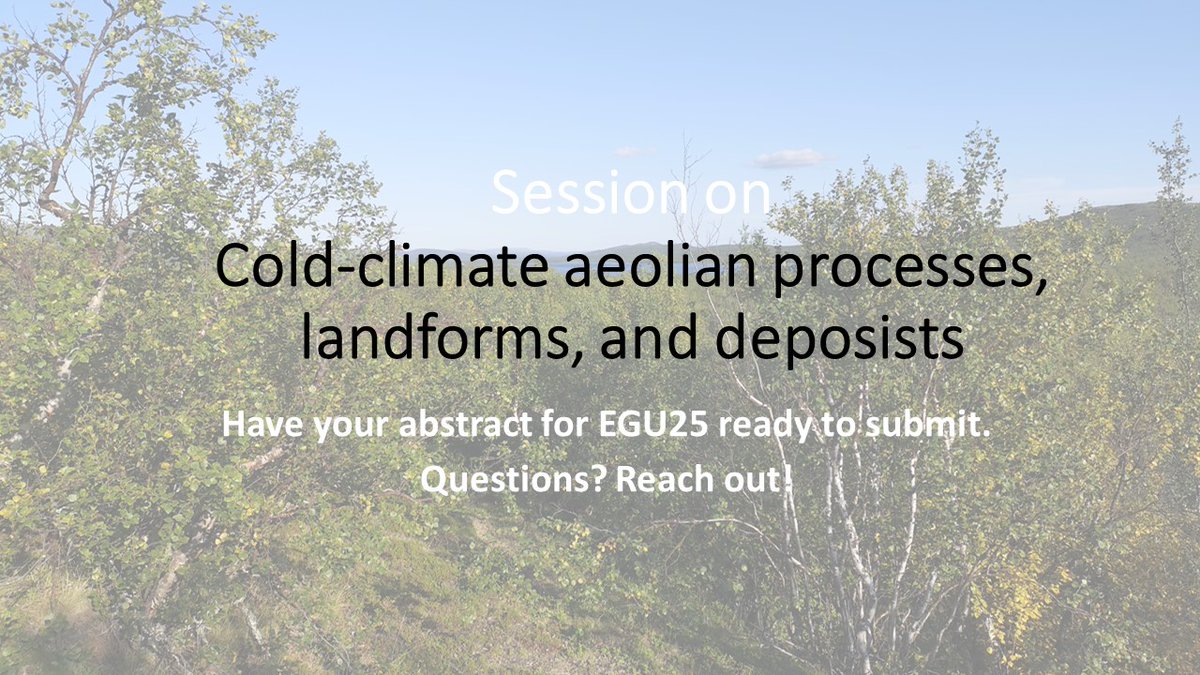 Session on
Cold-climate aeolian processes, landforms, and deposists

Have your abstract for EGU25 ready to submit.
Questions? Reach out!